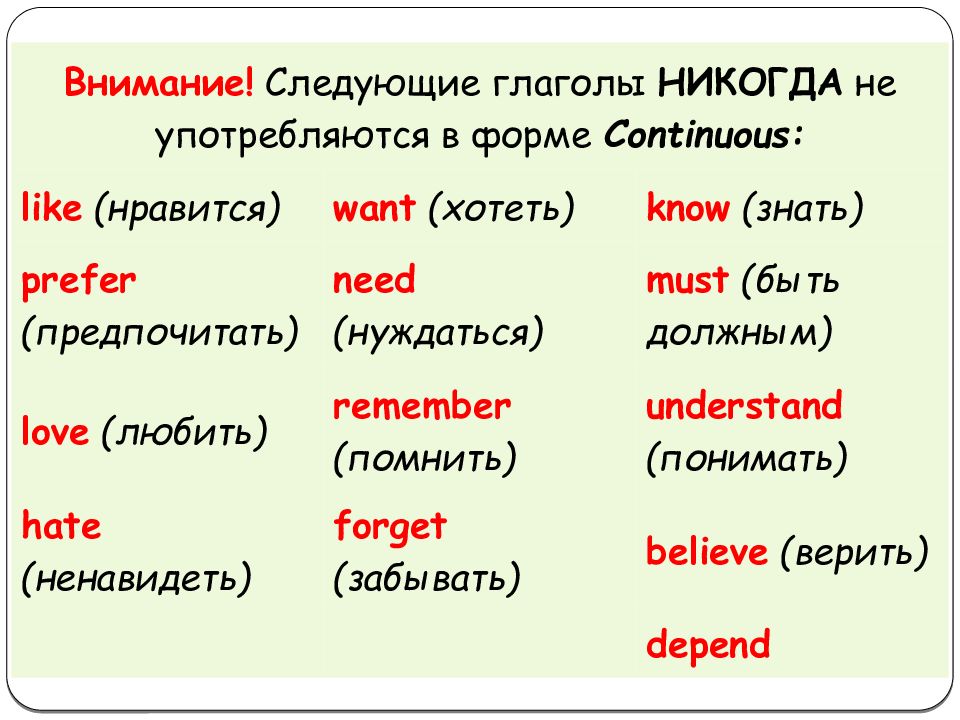 Внимание! Следующие глаголы НИКОГДА не употребляются в форме Continuous:

| | | |
|---|---|---|
| like (нравится) | want (хотеть) | know (знать) |
| prefer (предпочитать) | need (нуждаться) | must (быть должным) |
| love (любить) | remember (помнить) | understand (понимать) |
| hate (ненавидеть) | forget (забывать) | believe (верить) |
| | | depend |